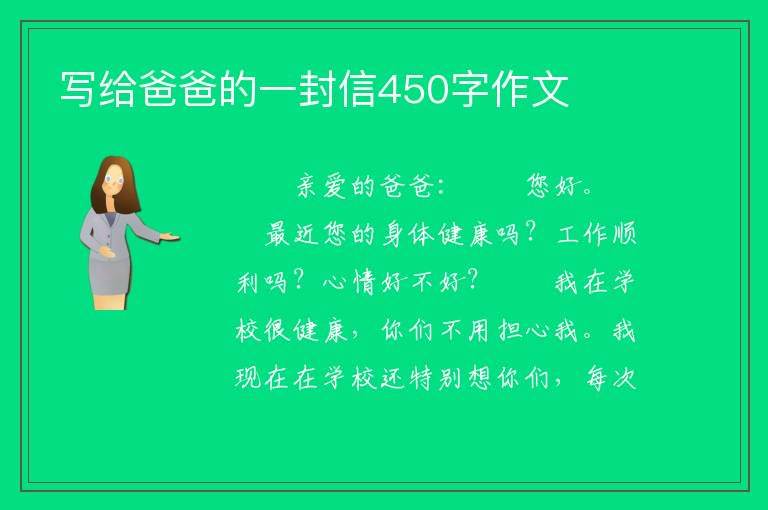 写给爸爸的一封信450字作文

亲爱的爸爸：　　您好。

最近您的身体健康吗？工作顺利吗？心情好不好？　　我在学校很健康，你们不用担心我。我现在在学校还特别想你们，每次